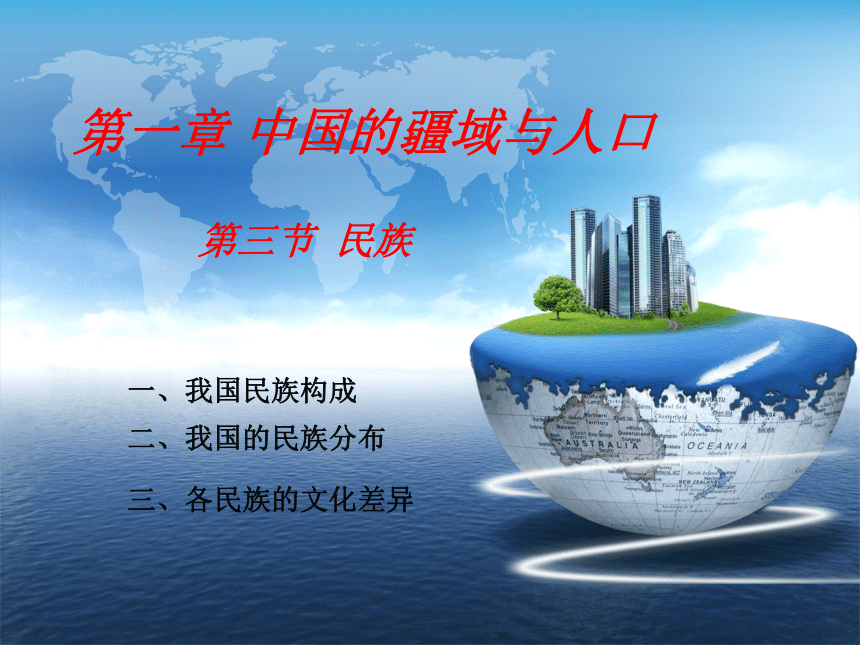 第一章 中国的疆域与人口

第三节 民族

一、我国民族构成
二、我国的民族分布
三、各民族的文化差异

AUSTRALIA
OCEANIA